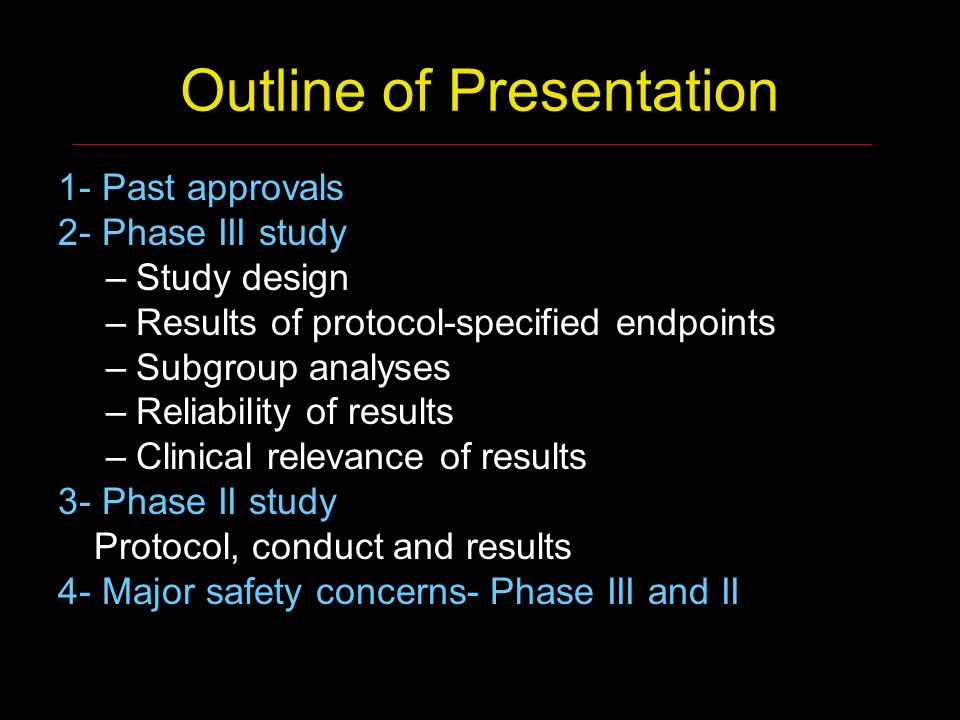 Outline of Presentation

1- Past approvals
2- Phase III study
– Study design
– Results of protocol-specified endpoints
– Subgroup analyses
– Reliability of results
– Clinical relevance of results
3- Phase II study
Protocol, conduct and results
4- Major safety concerns- Phase III and II